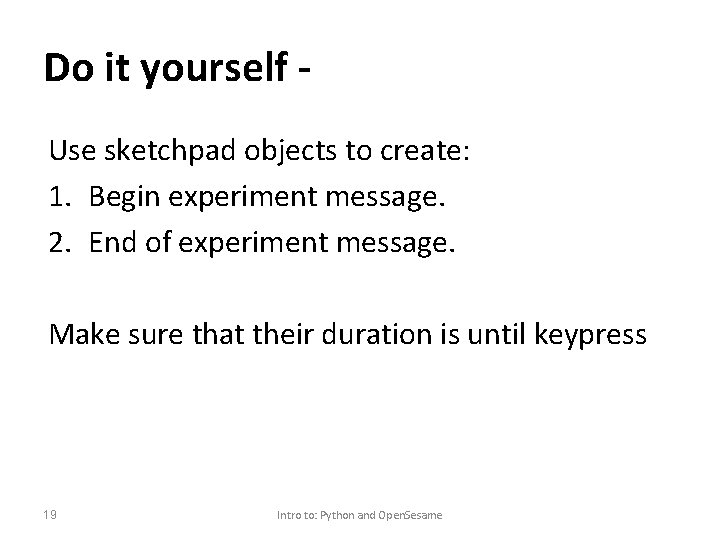 Do it yourself -

Use sketchpad objects to create:
1. Begin experiment message.
2. End of experiment message.

Make sure that their duration is until keypress

19

Intro to: Python and OpenSesame